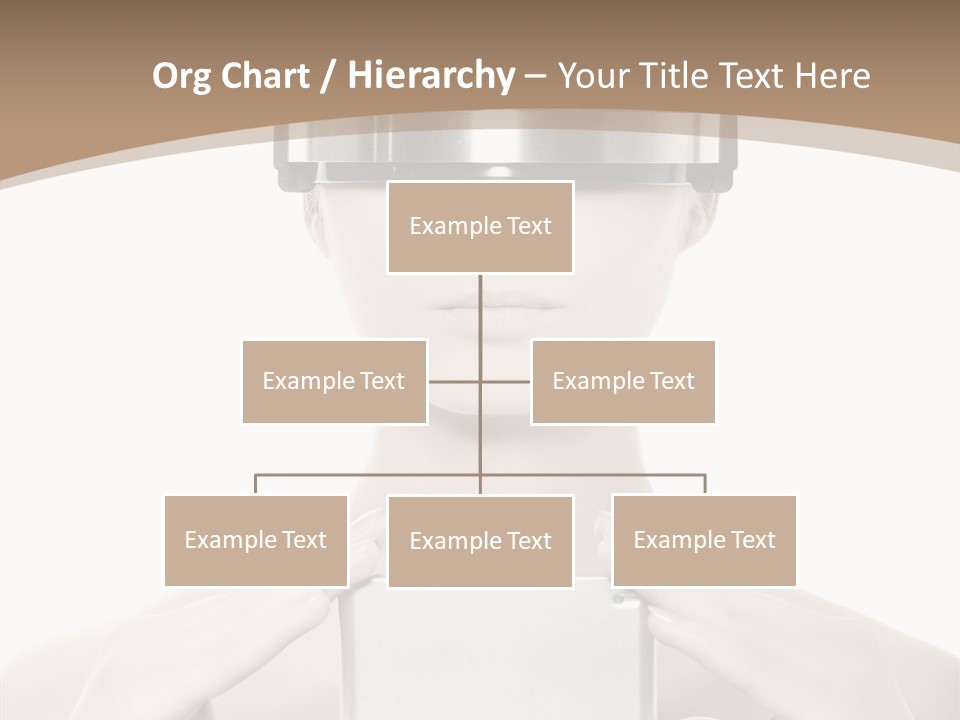 Org Chart / Hierarchy – Your Title Text Here

Example Text

Example Text

Example Text

Example Text

Example Text

Example Text